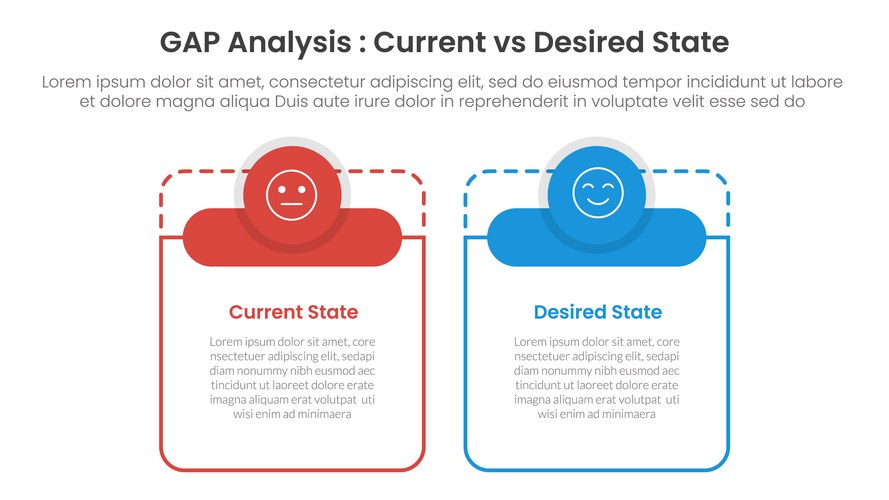 GAP Analysis : Current vs Desired State

Lorem ipsum dolor sit amet, consectetur adipiscing elit, sed do eiusmod tempor incididunt ut labore et dolore magna aliqua Duis aute irure dolor in reprehenderit in voluptate velit esse sed do

Current State

Lorem ipsum dolor sit amet, core nsectetuer adipiscing elit, sedapi diam nonummy nibh eusmod aec tincidunt ut laoreet dolore erate imagna aliquam erat volutpat uti wisi enim ad minimaera

Desired State

Lorem ipsum dolor sit amet, core nsectetuer adipiscing elit, sedapi diam nonummy nibh eusmod aec tincidunt ut laoreet dolore erate imagna aliquam erat volutpat uti wisi enim ad minimaera